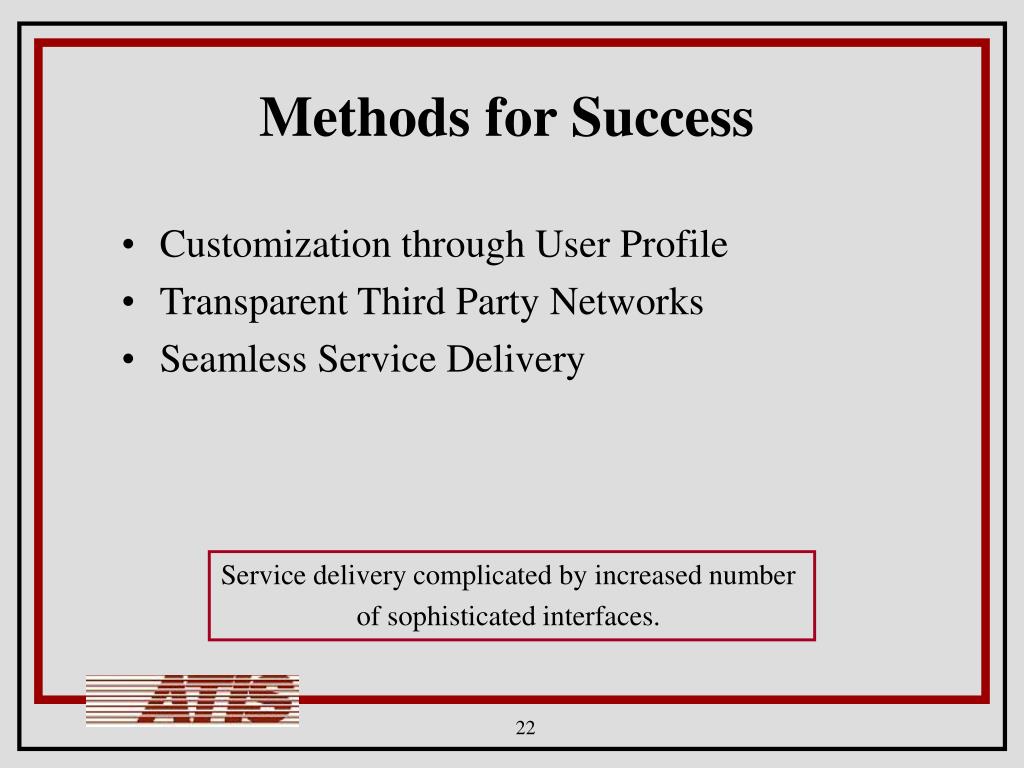 Methods for Success

• Customization through User Profile
• Transparent Third Party Networks
• Seamless Service Delivery

Service delivery complicated by increased number of sophisticated interfaces.

ATIS

22